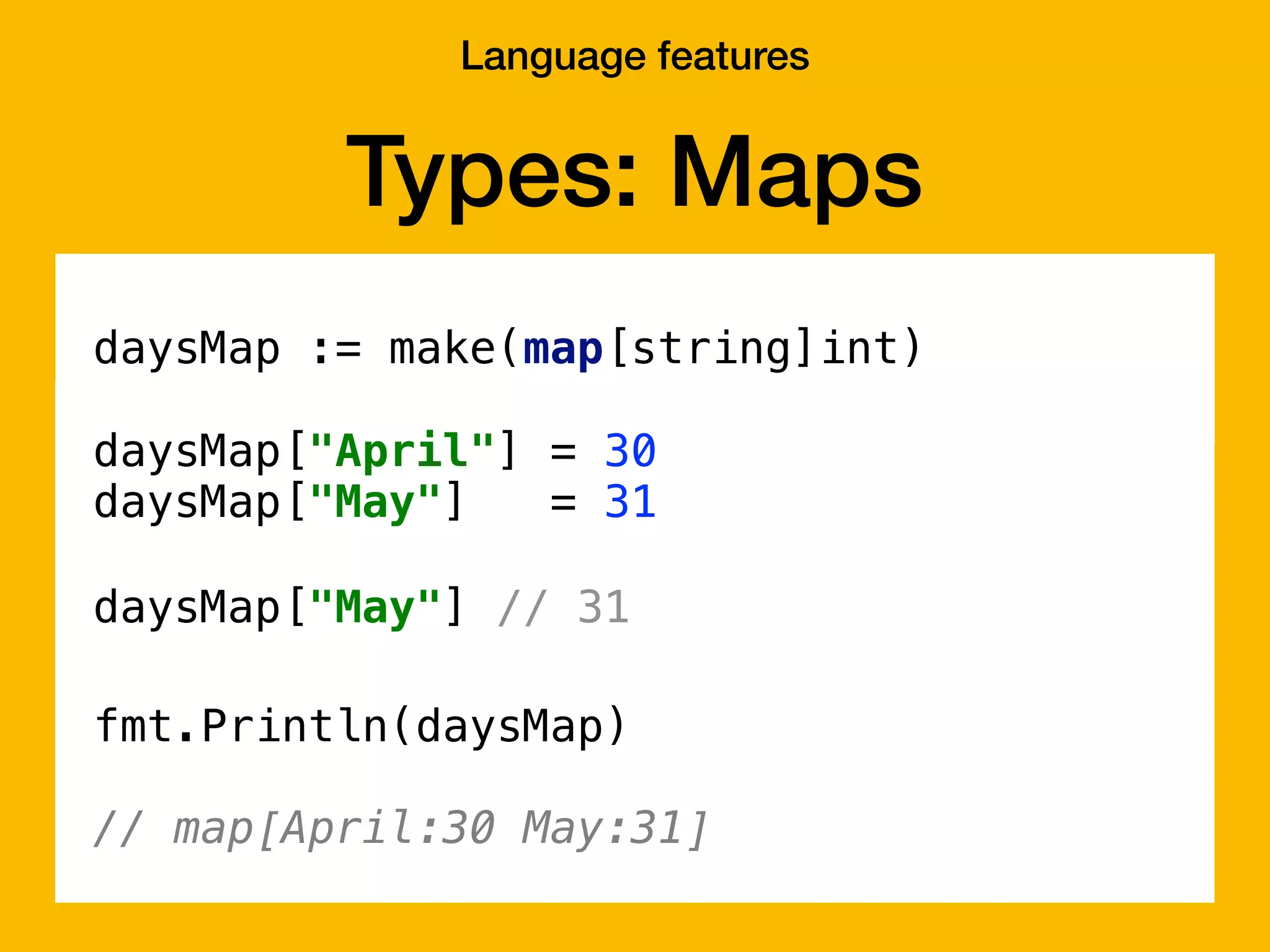 Language features

Types: Maps

daysMap := make(map[string]int)

daysMap["April"] = 30
daysMap["May"]   = 31

daysMap["May"] // 31

fmt.Println(daysMap)

// map[April:30 May:31]